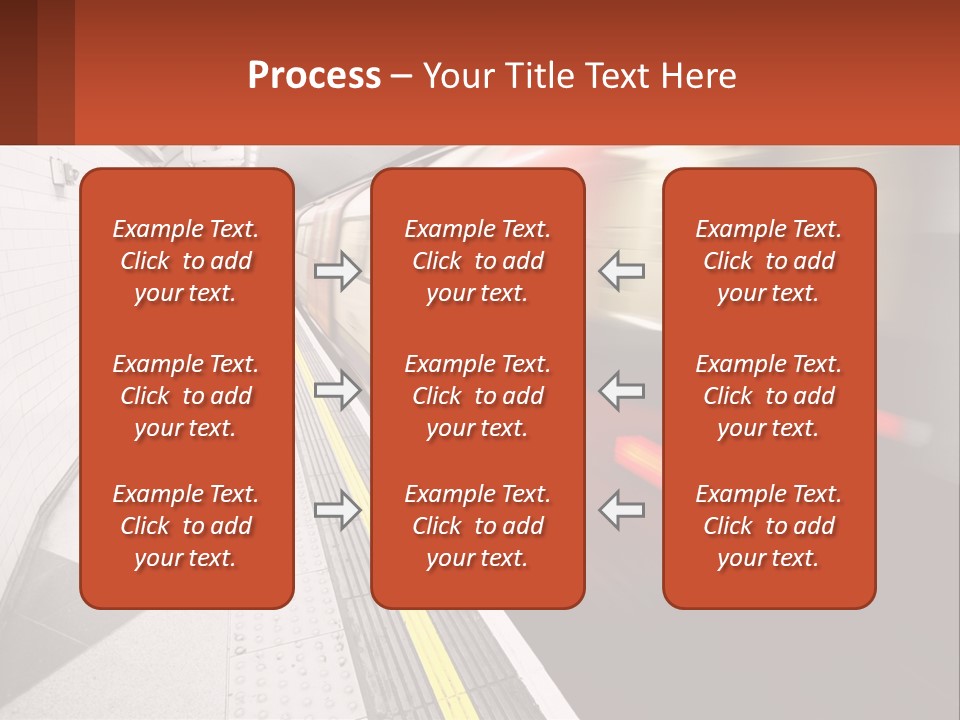 Process – Your Title Text Here

Example Text. Click to add your text.

Example Text. Click to add your text.

Example Text. Click to add your text.

Example Text. Click to add your text.

Example Text. Click to add your text.

Example Text. Click to add your text.

Example Text. Click to add your text.

Example Text. Click to add your text.

Example Text. Click to add your text.